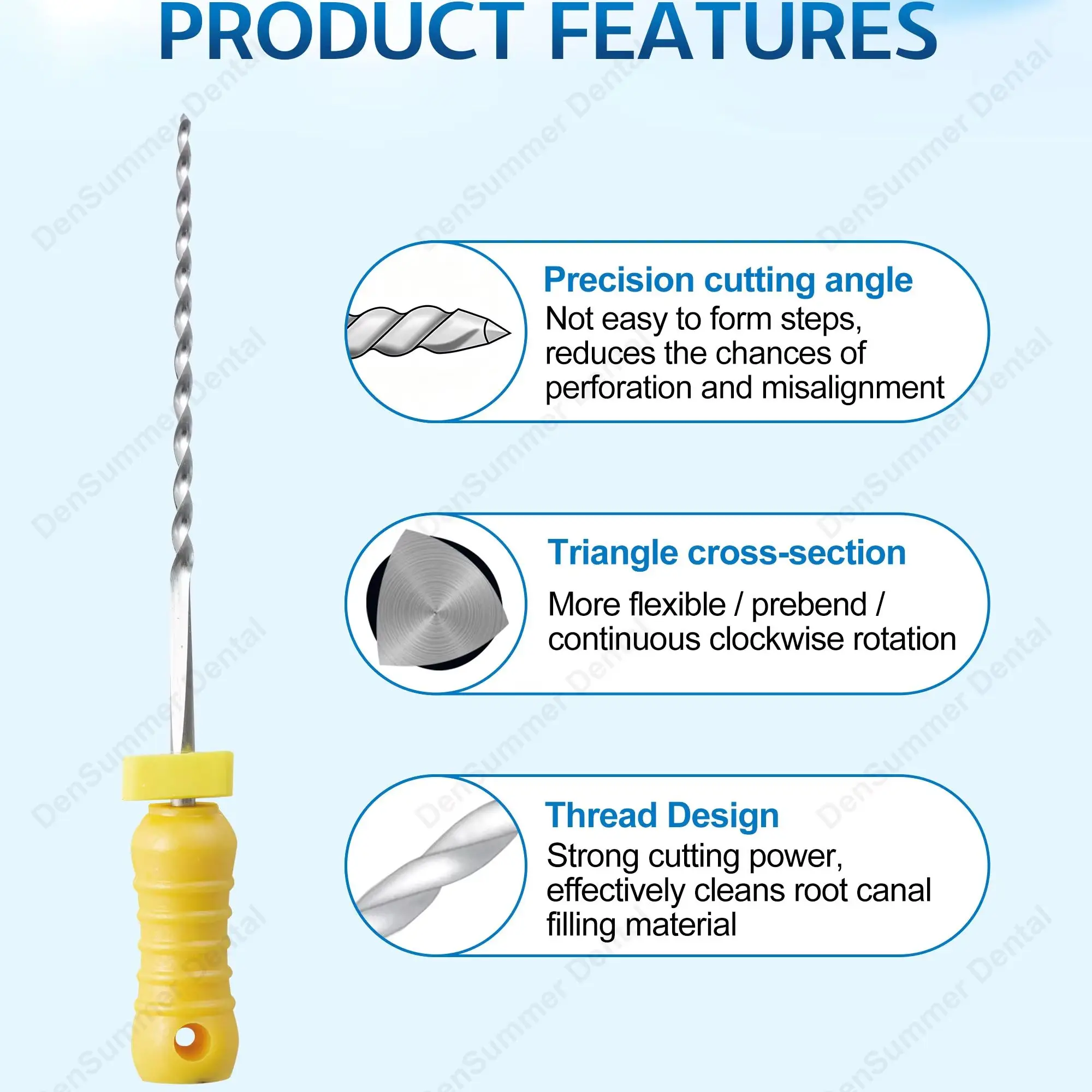 PRODUCT FEATURES

Precision cutting angle
Not easy to form steps, reduces the chances of perforation and misalignment

Triangle cross-section
More flexible / prebend / continuous clockwise rotation

Thread Design
Strong cutting power, effectively cleans root canal filling material

DenSummer Dental